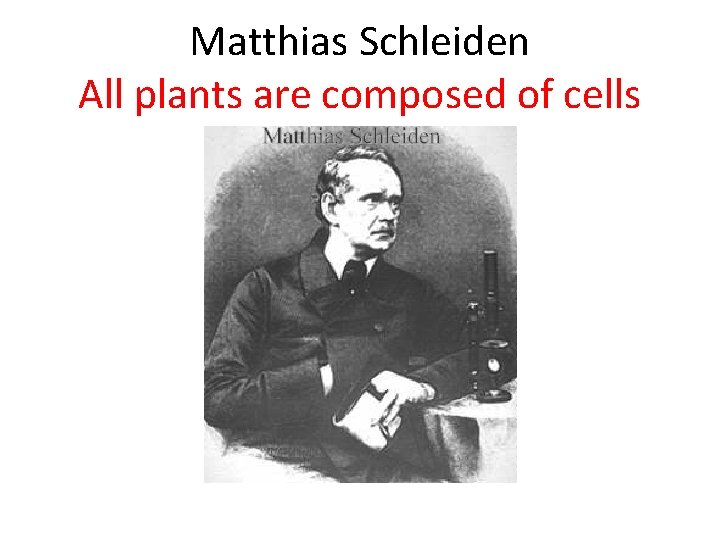 Matthias Schleiden
All plants are composed of cells

Matthias Schleiden